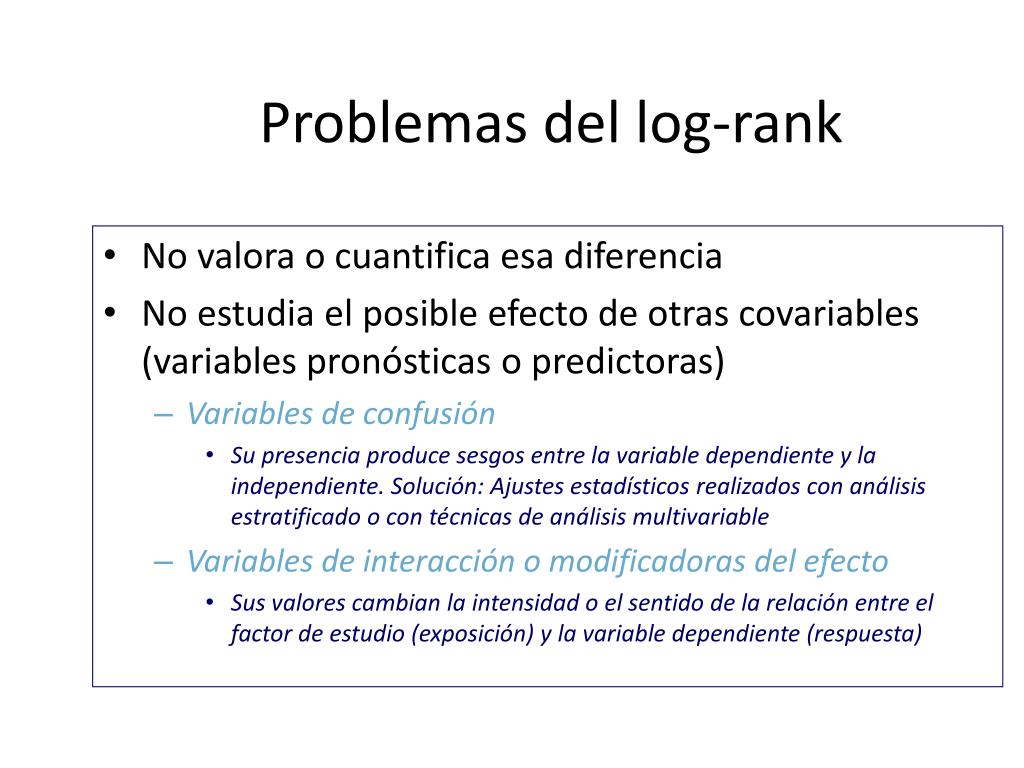 Problemas del log-rank

• No valora o cuantifica esa diferencia
• No estudia el posible efecto de otras covariables (variables pronósticas o predictoras)
– Variables de confusión
• Su presencia produce sesgos entre la variable dependiente y la independiente. Solución: Ajustes estadísticos realizados con análisis estratificado o con técnicas de análisis multivariable
– Variables de interacción o modificadoras del efecto
• Sus valores cambian la intensidad o el sentido de la relación entre el factor de estudio (exposición) y la variable dependiente (respuesta)